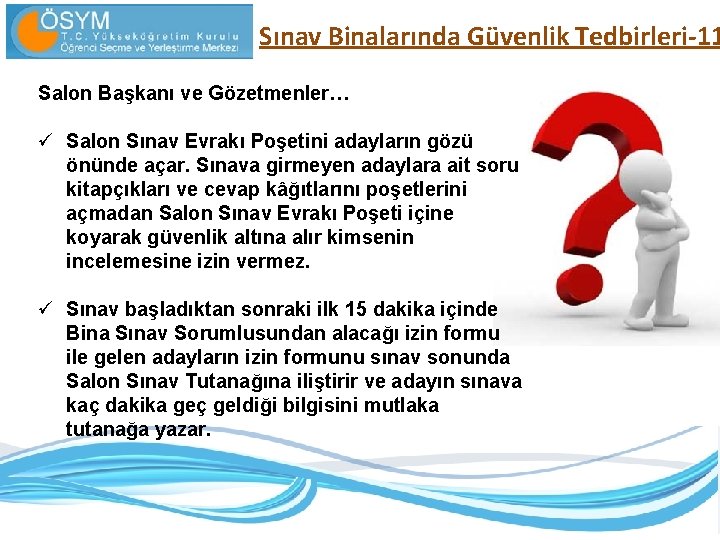 ÖSYM
T.C. Yükseköğretim Kurulu
Öğrenci Seçme ve Yerleştirme Merkezi

Sınav Binalarında Güvenlik Tedbirleri-11

Salon Başkanı ve Gözetmenler…

✓ Salon Sınav Evrakı Poşetini adayların gözü önünde açar. Sınava girmeyen adaylara ait soru kitapçıkları ve cevap kâğıtlarını poşetlerini açmadan Salon Sınav Evrakı Poşeti içine koyarak güvenlik altına alır kimsenin incelemesine izin vermez.

✓ Sınav başladıktan sonraki ilk 15 dakika içinde Bina Sınav Sorumlusundan alacağı izin formu ile gelen adayların izin formunu sınav sonunda Salon Sınav Tutanağına iliştirir ve adayın sınava kaç dakika geç geldiği bilgisini mutlaka tutanağa yazar.